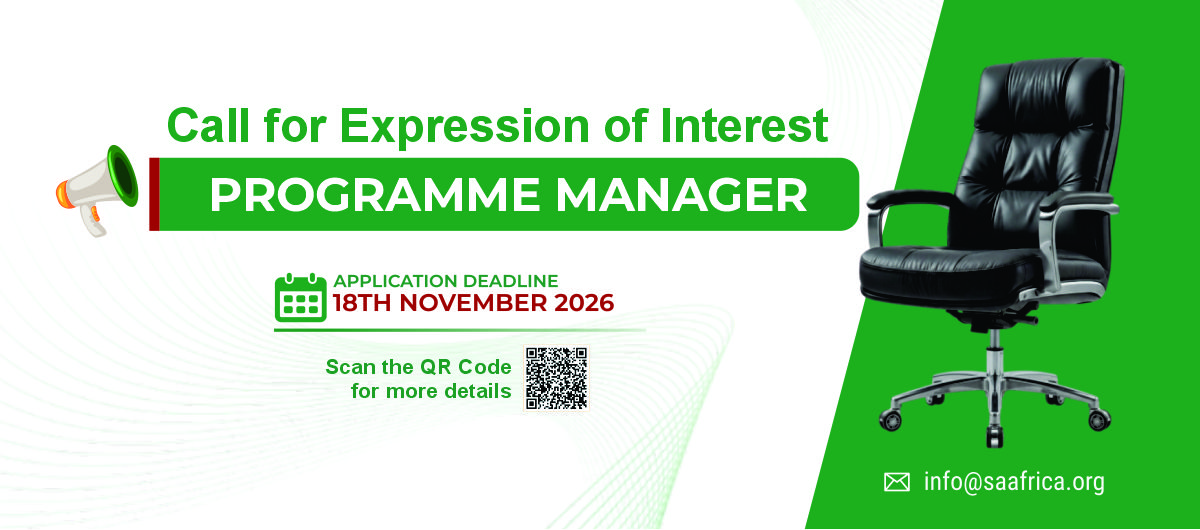 Call for Expression of Interest

PROGRAMME MANAGER

APPLICATION DEADLINE
18TH NOVEMBER 2026

Scan the QR Code for more details

info@saafrica.org